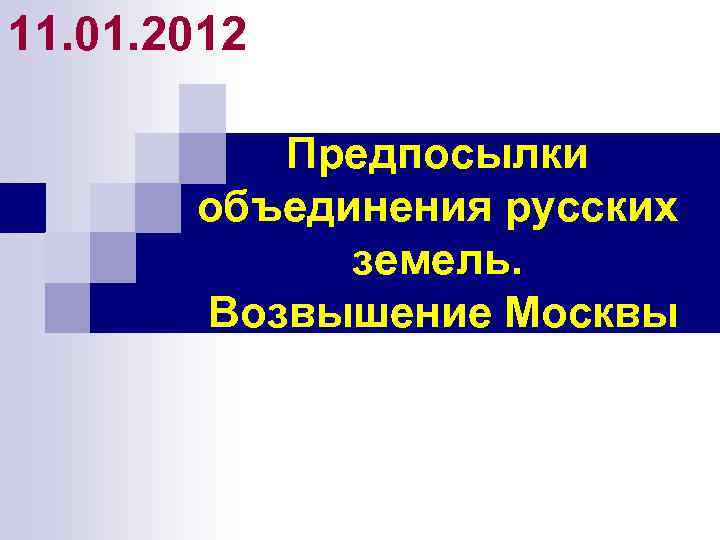 11.01.2012

Предпосылки объединения русских земель.
Возвышение Москвы